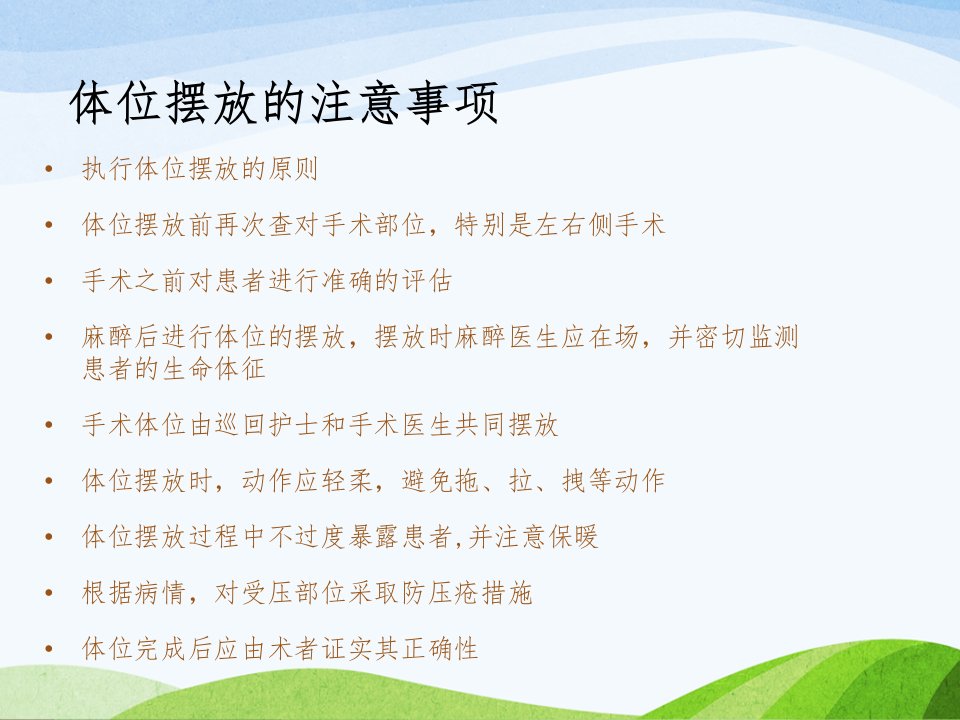 体位摆放的注意事项

• 执行体位摆放的原则

• 体位摆放前再次查对手术部位，特别是左右侧手术

• 手术之前对患者进行准确的评估

• 麻醉后进行体位的摆放，摆放时麻醉医生应在场，并密切监测患者的生命体征

• 手术体位由巡回护士和手术医生共同摆放

• 体位摆放时，动作应轻柔，避免拖、拉、拽等动作

• 体位摆放过程中不过度暴露患者,并注意保暖

• 根据病情，对受压部位采取防压疮措施

• 体位完成后应由术者证实其正确性